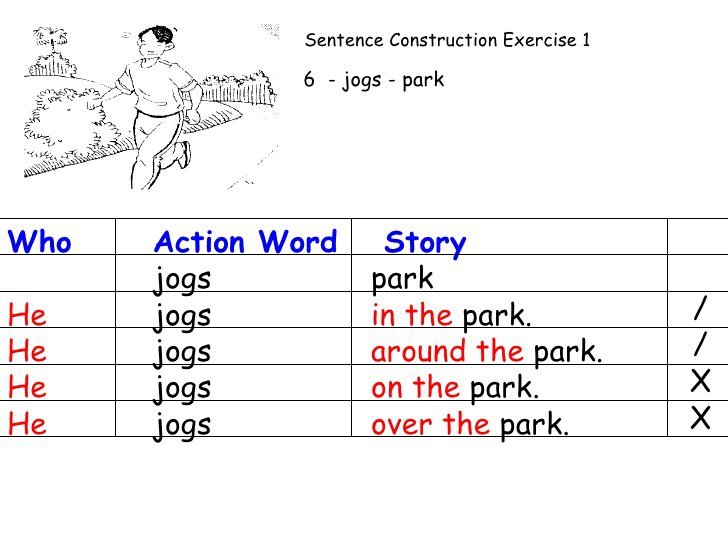 Sentence Construction Exercise 1

6 - jogs - park

| Who | Action Word | Story | |
|---|---|---|---|
| | jogs | park | |
| He | jogs | in the park. | / |
| He | jogs | around the park. | / |
| He | jogs | on the park. | X |
| He | jogs | over the park. | X |